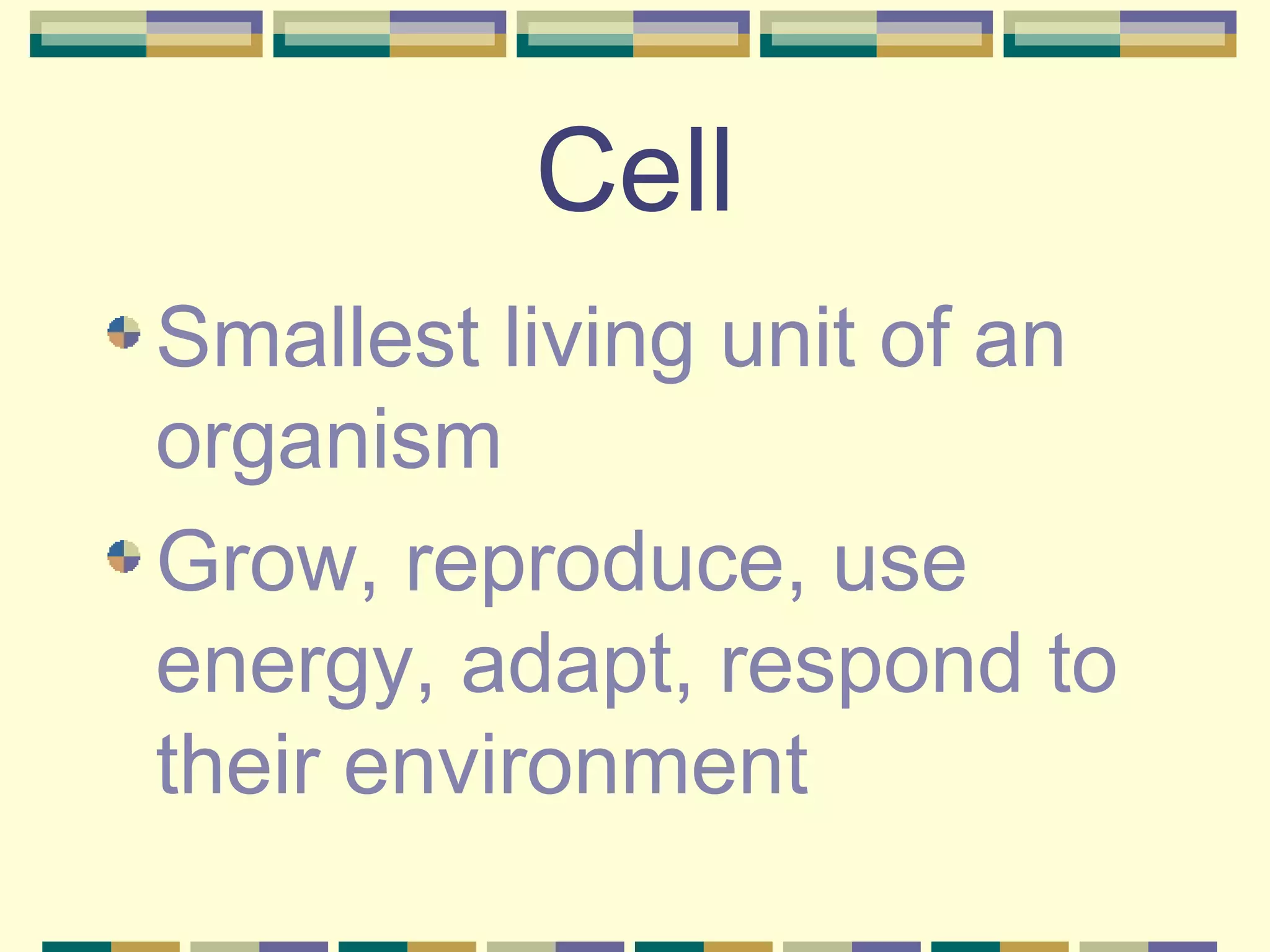 Cell

Smallest living unit of an organism

Grow, reproduce, use energy, adapt, respond to their environment